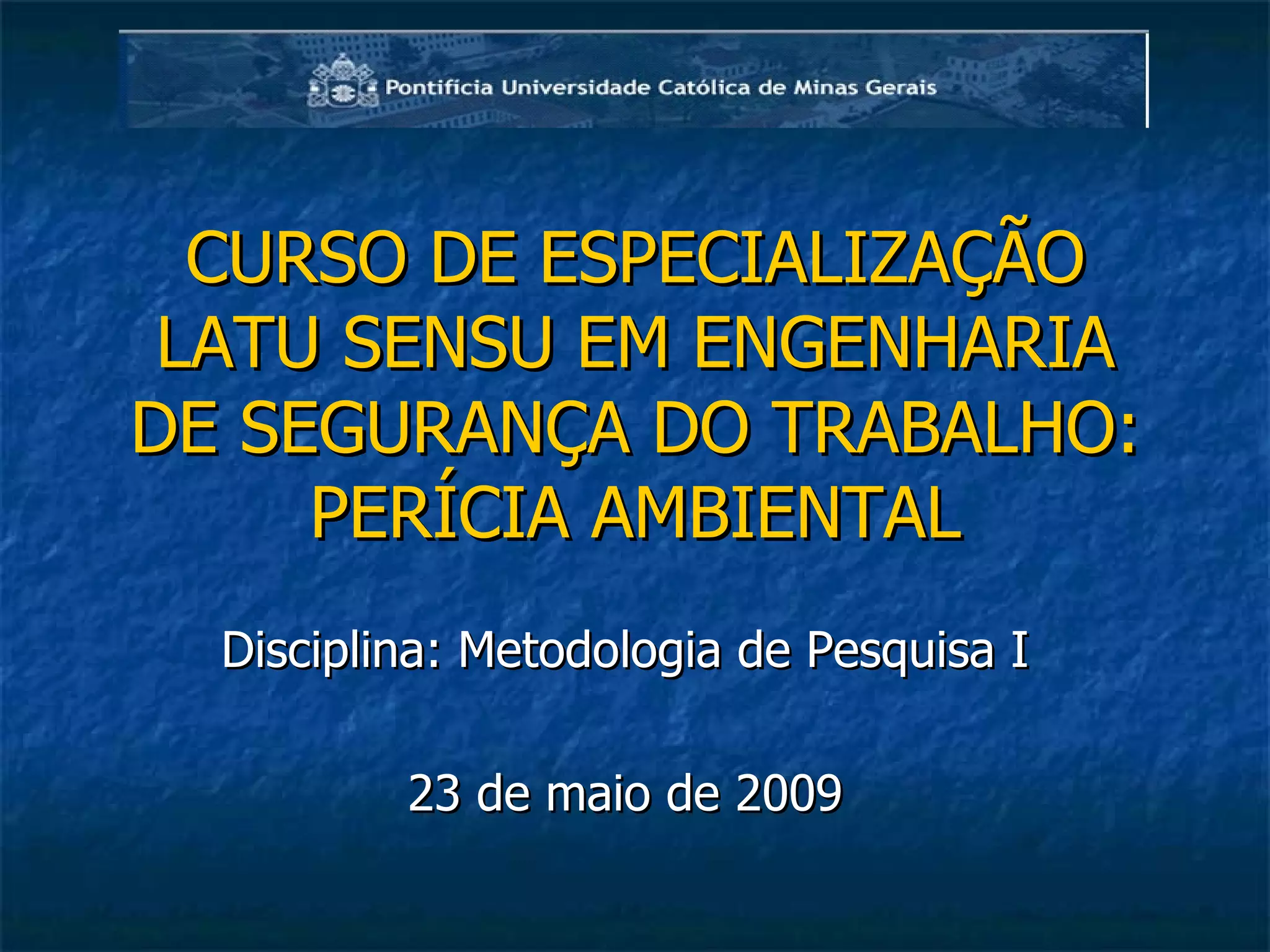 Pontifícia Universidade Católica de Minas Gerais

CURSO DE ESPECIALIZAÇÃO LATU SENSU EM ENGENHARIA DE SEGURANÇA DO TRABALHO: PERÍCIA AMBIENTAL

Disciplina: Metodologia de Pesquisa I

23 de maio de 2009